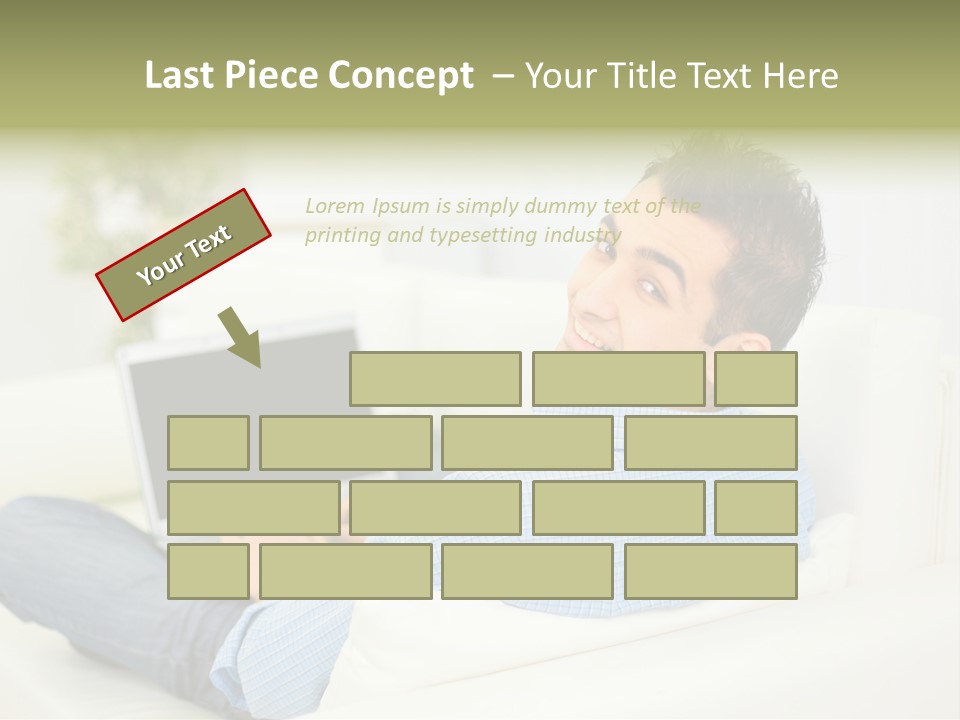 Last Piece Concept – Your Title Text Here

Your Text

Lorem Ipsum is simply dummy text of the printing and typesetting industry